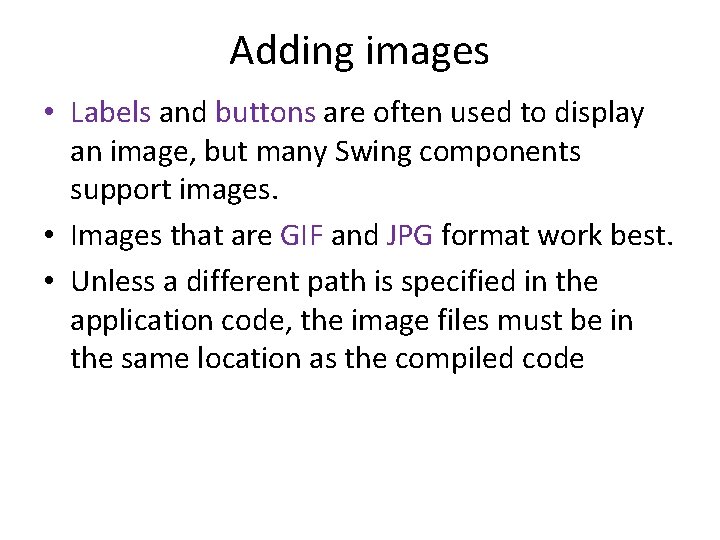 Adding images

• Labels and buttons are often used to display an image, but many Swing components support images.
• Images that are GIF and JPG format work best.
• Unless a different path is specified in the application code, the image files must be in the same location as the compiled code